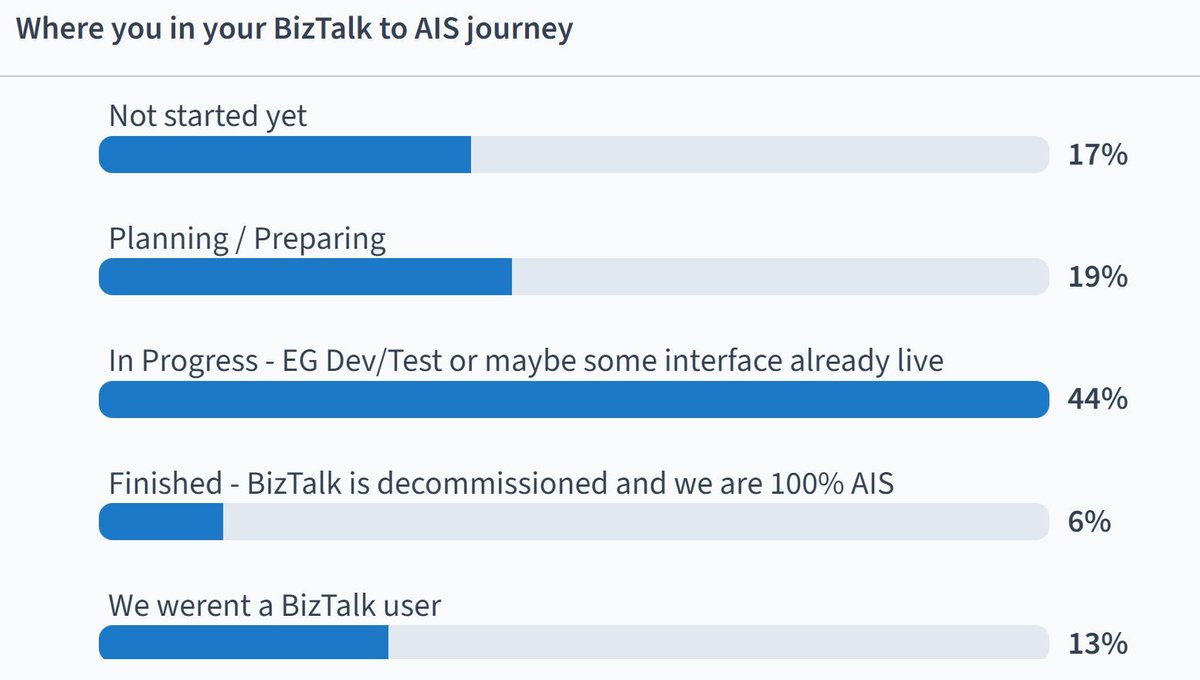 Where you in your BizTalk to AIS journey

Not started yet
17%

Planning / Preparing
19%

In Progress - EG Dev/Test or maybe some interface already live
44%

Finished - BizTalk is decommissioned and we are 100% AIS
6%

We werent a BizTalk user
13%